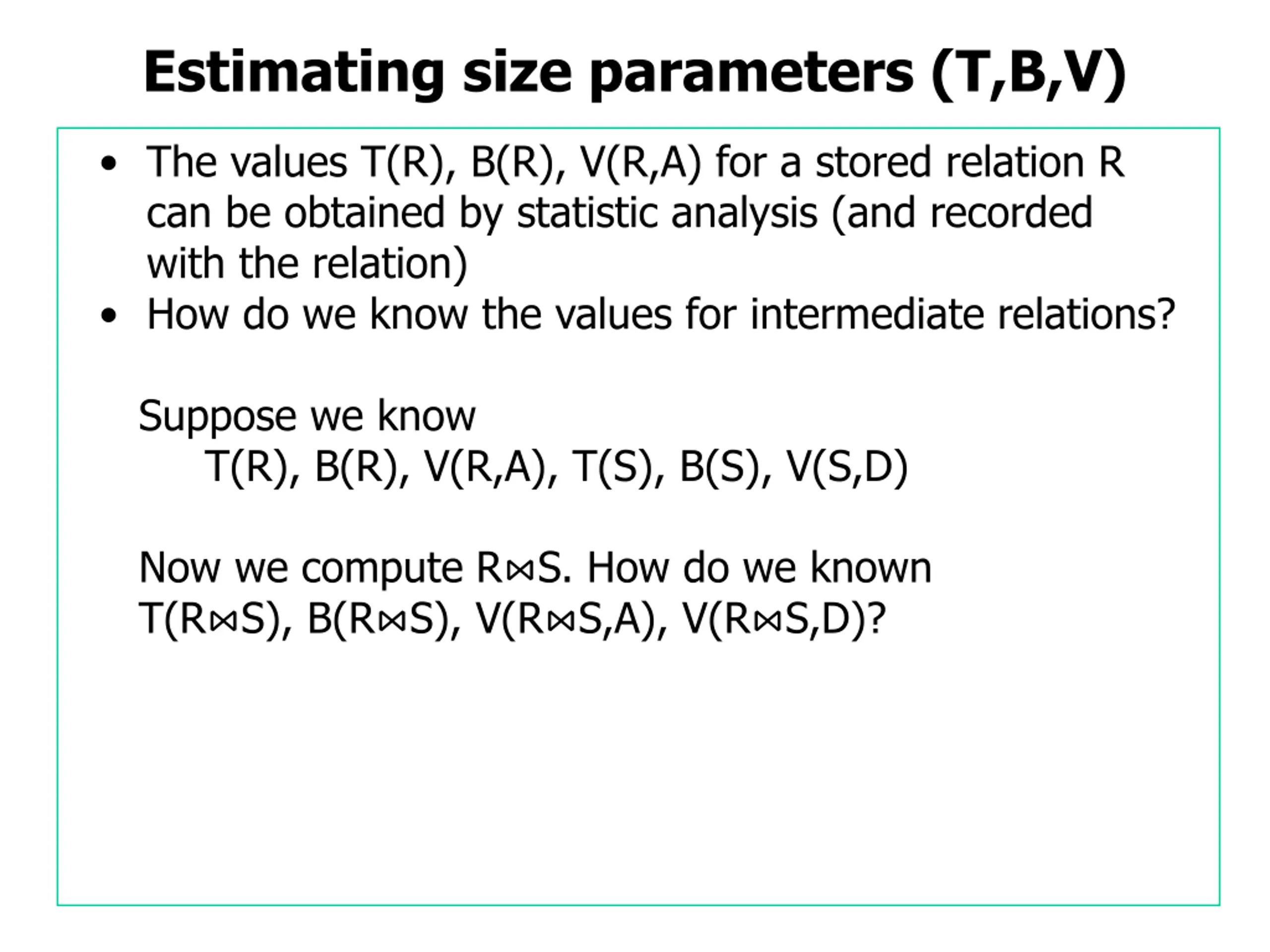 Estimating size parameters (T,B,V)

• The values T(R), B(R), V(R,A) for a stored relation R can be obtained by statistic analysis (and recorded with the relation)
• How do we know the values for intermediate relations?

Suppose we know
T(R), B(R), V(R,A), T(S), B(S), V(S,D)

Now we compute R⋈S. How do we known T(R⋈S), B(R⋈S), V(R⋈S,A), V(R⋈S,D)?